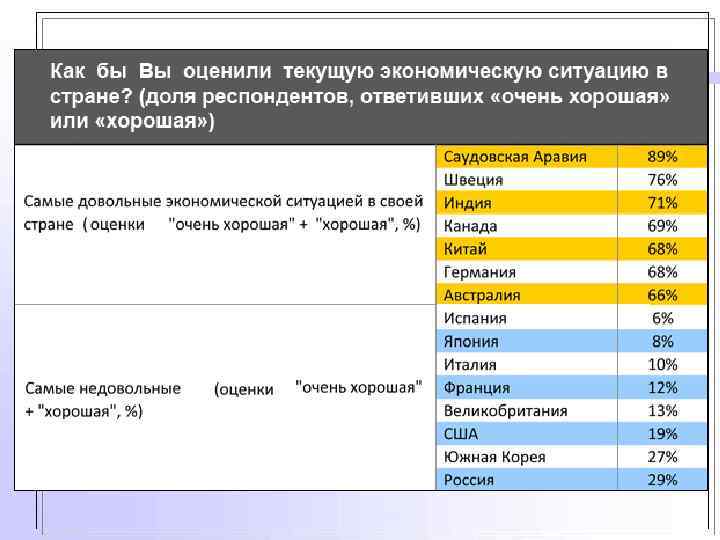 Как бы Вы оценили текущую экономическую ситуацию в стране? (доля респондентов, ответивших «очень хорошая» или «хорошая»)

| | | |
|---|---|---|
| Самые довольные экономической ситуацией в своей стране (оценки "очень хорошая" + "хорошая", %) | Саудовская Аравия | 89% |
| | Швеция | 76% |
| | Индия | 71% |
| | Канада | 69% |
| | Китай | 68% |
| | Германия | 68% |
| | Австралия | 66% |
| Самые недовольные (оценки "очень хорошая" + "хорошая", %) | Испания | 6% |
| | Япония | 8% |
| | Италия | 10% |
| | Франция | 12% |
| | Великобритания | 13% |
| | США | 19% |
| | Южная Корея | 27% |
| | Россия | 29% |